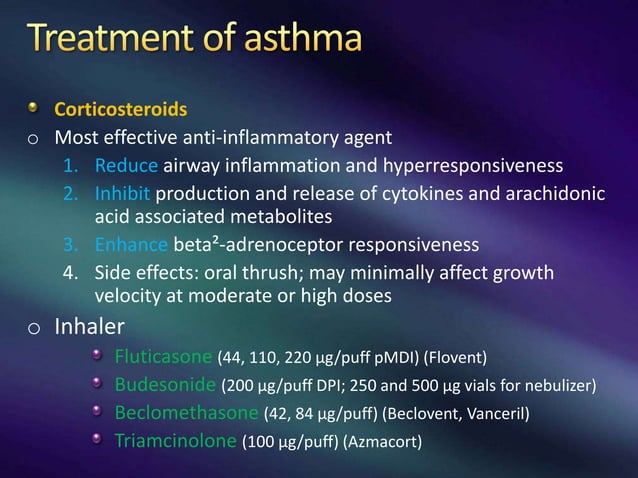 Treatment of asthma

Corticosteroids

o Most effective anti-inflammatory agent

1. Reduce airway inflammation and hyperresponsiveness
2. Inhibit production and release of cytokines and arachidonic acid associated metabolites
3. Enhance beta²-adrenoceptor responsiveness
4. Side effects: oral thrush; may minimally affect growth velocity at moderate or high doses

o Inhaler

Fluticasone (44, 110, 220 µg/puff pMDI) (Flovent)

Budesonide (200 µg/puff DPI; 250 and 500 µg vials for nebulizer)

Beclomethasone (42, 84 µg/puff) (Beclovent, Vanceril)

Triamcinolone (100 µg/puff) (Azmacort)